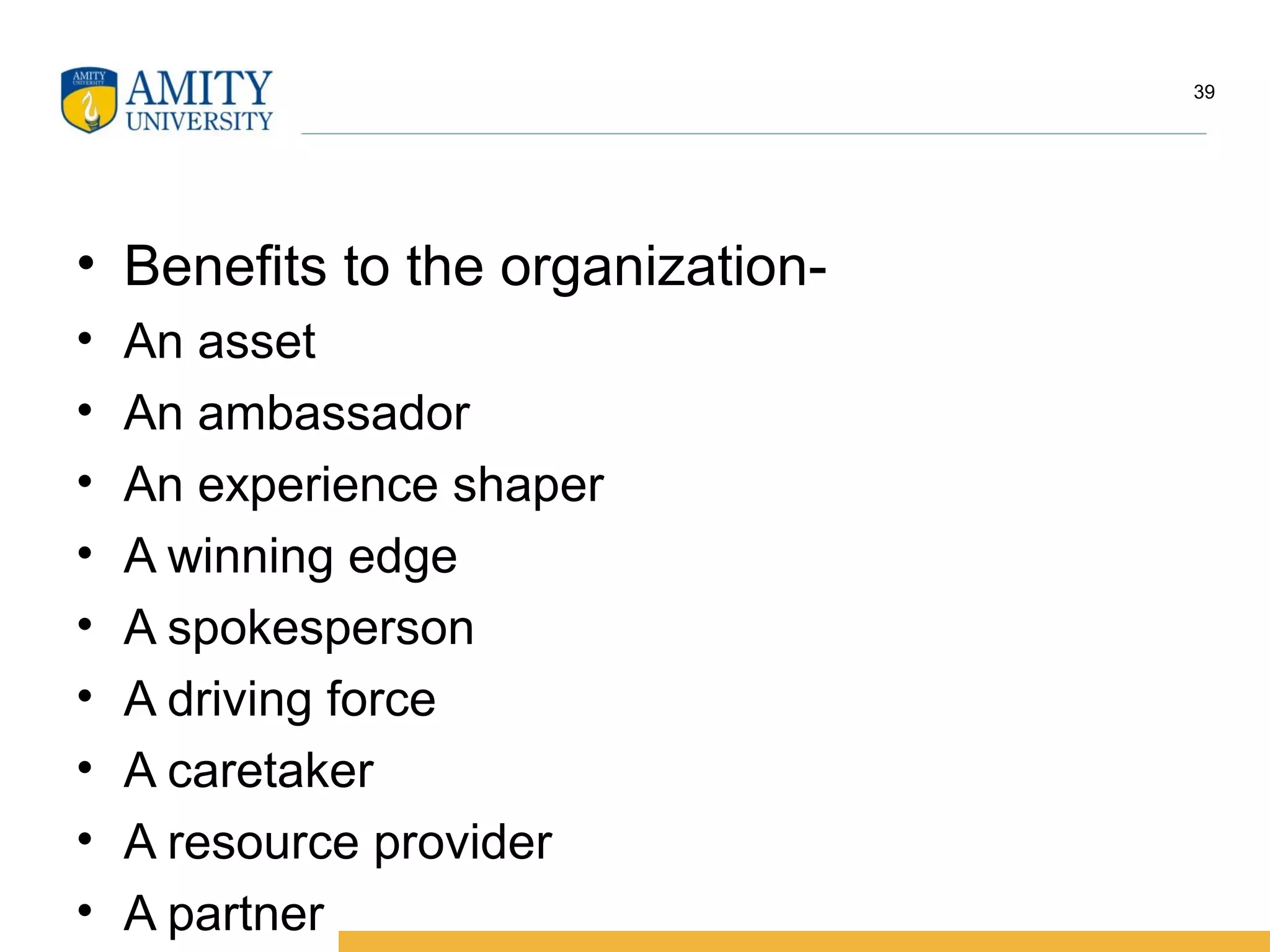 AMITY UNIVERSITY
AMITY
UNIVERSITY

39

• Benefits to the organization-
• An asset
• An ambassador
• An experience shaper
• A winning edge
• A spokesperson
• A driving force
• A caretaker
• A resource provider
• A partner